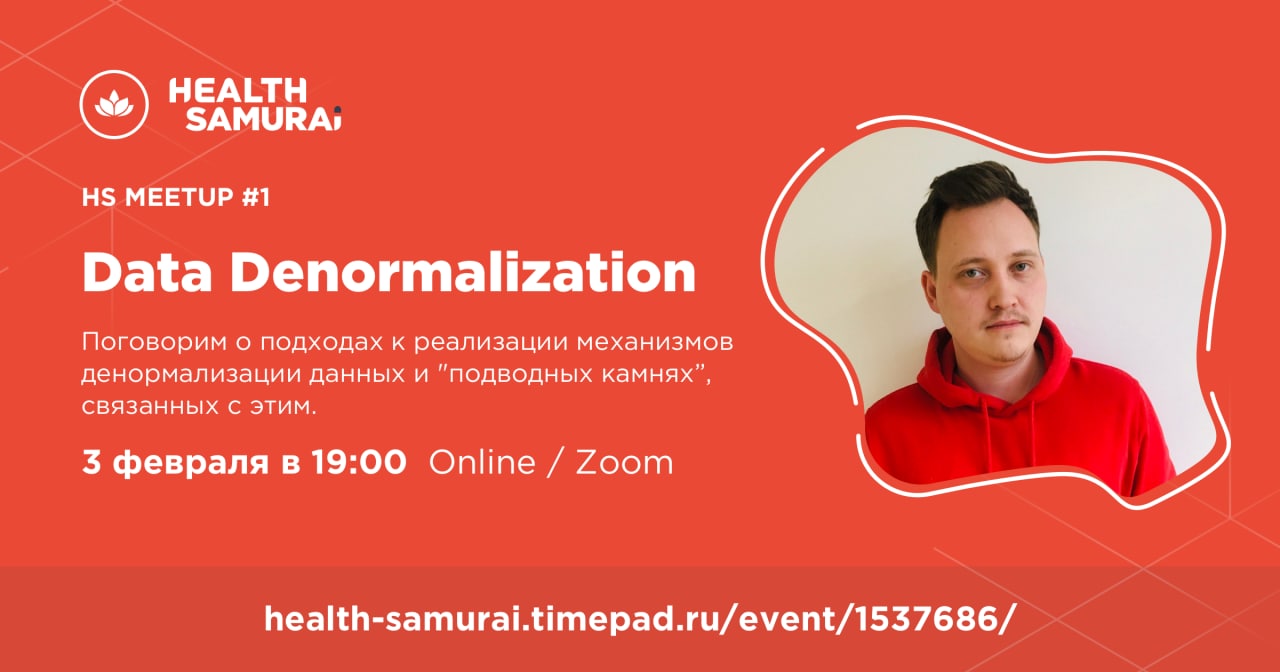 HEALTH SAMURAi

HS MEETUP #1

Data Denormalization

Поговорим о подходах к реализации механизмов денормализации данных и "подводных камнях", связанных с этим.

3 февраля в 19:00 Online / Zoom

health-samurai.timepad.ru/event/1537686/